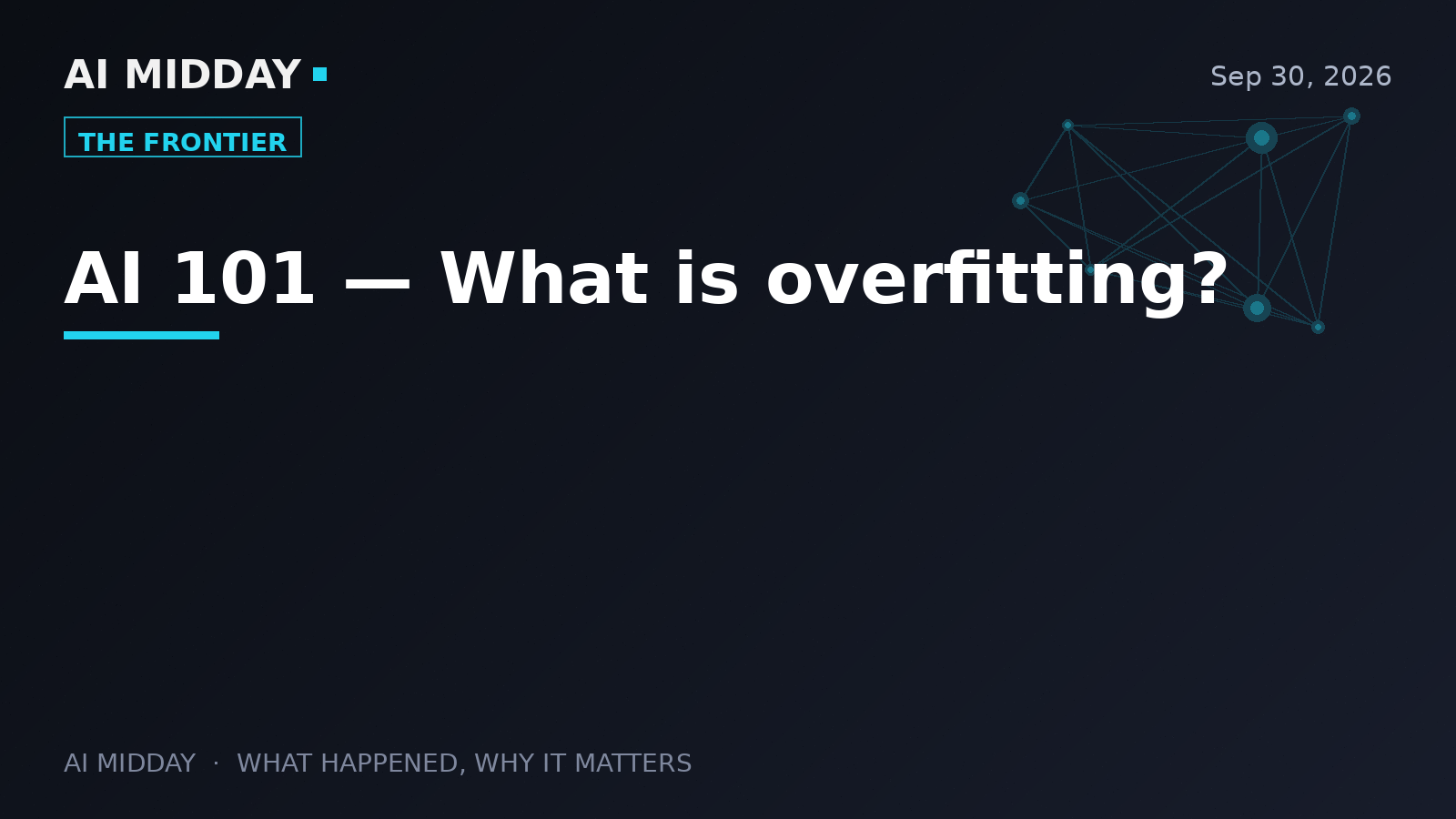 AI MIDDAY

Sep 30, 2026

THE FRONTIER

AI 101 — What is overfitting?

AI MIDDAY · WHAT HAPPENED, WHY IT MATTERS